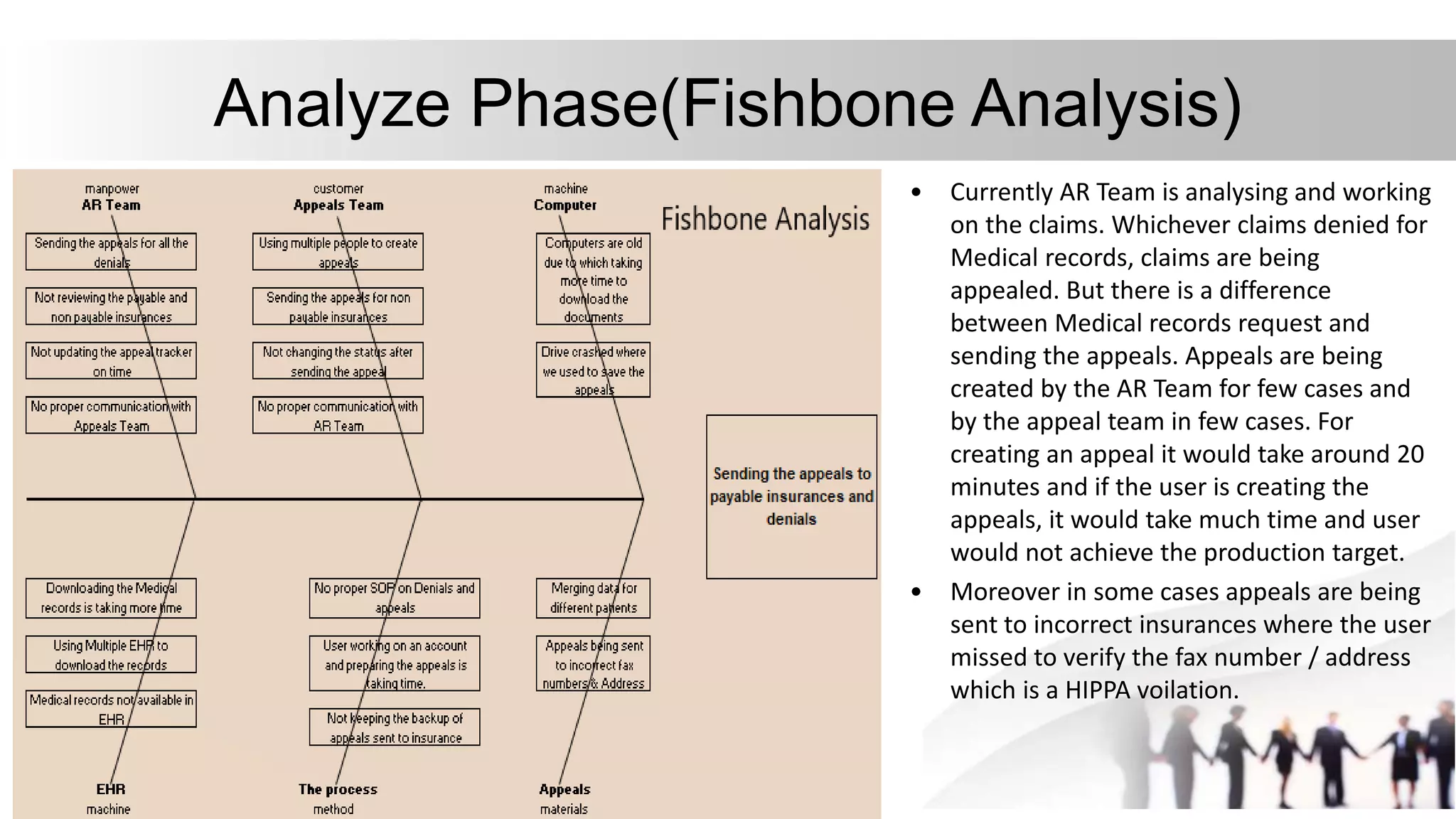 Analyze Phase(Fishbone Analysis)

manpower
AR Team

Sending the appeals for all the denials

Not reviewing the payable and non payable insurances

Not updating the appeal tracker on time

No proper communication with Appeals Team

customer
Appeals Team

Using multiple people to create appeals

Sending the appeals for non payable insurances

Not changing the status after sending the appeal

No proper communication with AR Team

machine
Computer

Computers are old due to which taking more time to download the documents

Drive crashed where we used to save the appeals

Fishbone Analysis

Sending the appeals to payable insurances and denials

Downloading the Medical records is taking more time

Using Multiple EHR to download the records

Medical records not available in EHR

EHR
machine

No proper SOP on Denials and appeals

User working on an account and preparing the appeals is taking time.

Not keeping the backup of appeals sent to insurance

The process
method

Merging data for different patients

Appeals being sent to incorrect fax numbers & Address

Appeals
materials

• Currently AR Team is analysing and working on the claims. Whichever claims denied for Medical records, claims are being appealed. But there is a difference between Medical records request and sending the appeals. Appeals are being created by the AR Team for few cases and by the appeal team in few cases. For creating an appeal it would take around 20 minutes and if the user is creating the appeals, it would take much time and user would not achieve the production target.

• Moreover in some cases appeals are being sent to incorrect insurances where the user missed to verify the fax number / address which is a HIPPA voilation.